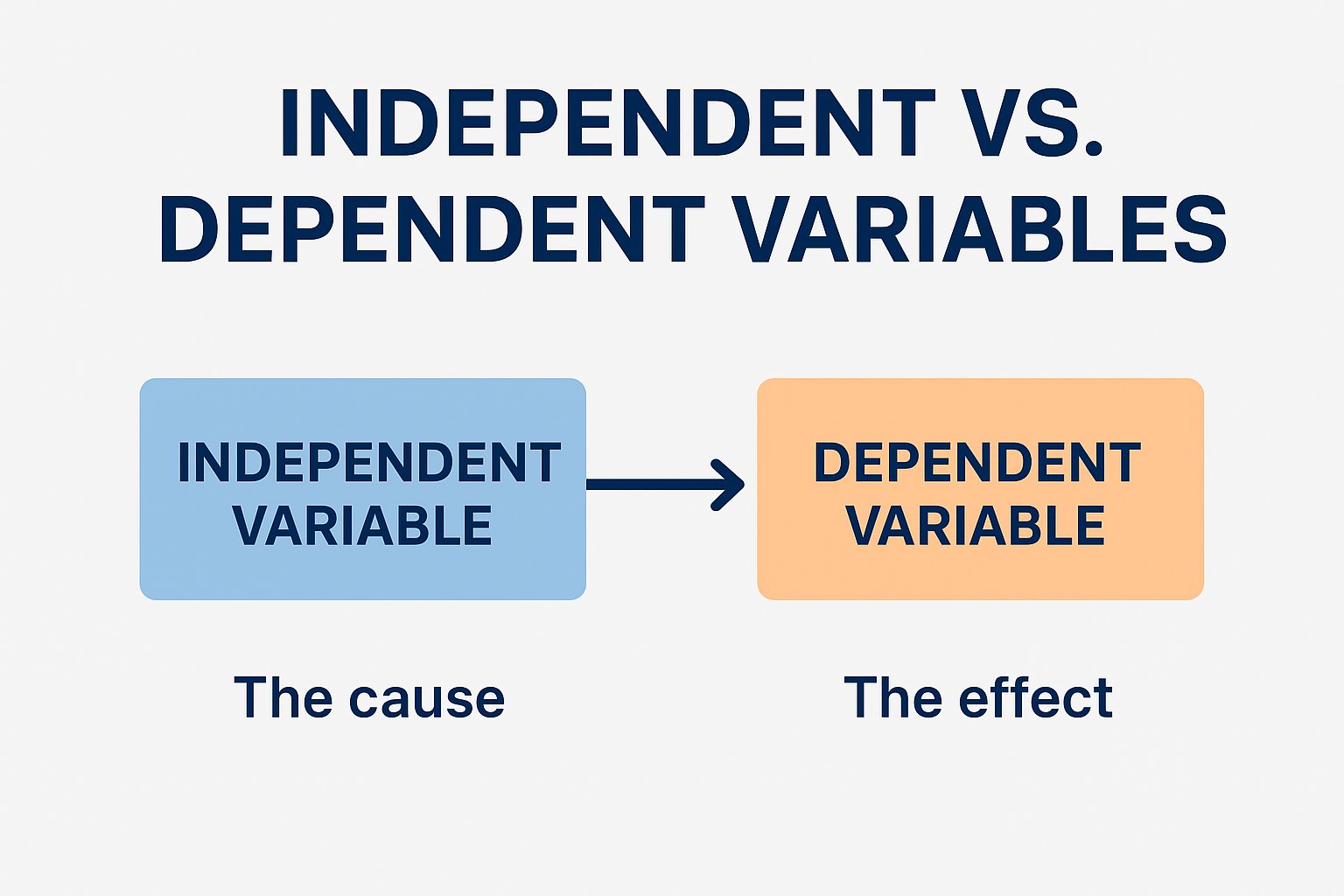 INDEPENDENT VS. DEPENDENT VARIABLES

INDEPENDENT VARIABLE

DEPENDENT VARIABLE

The cause

The effect